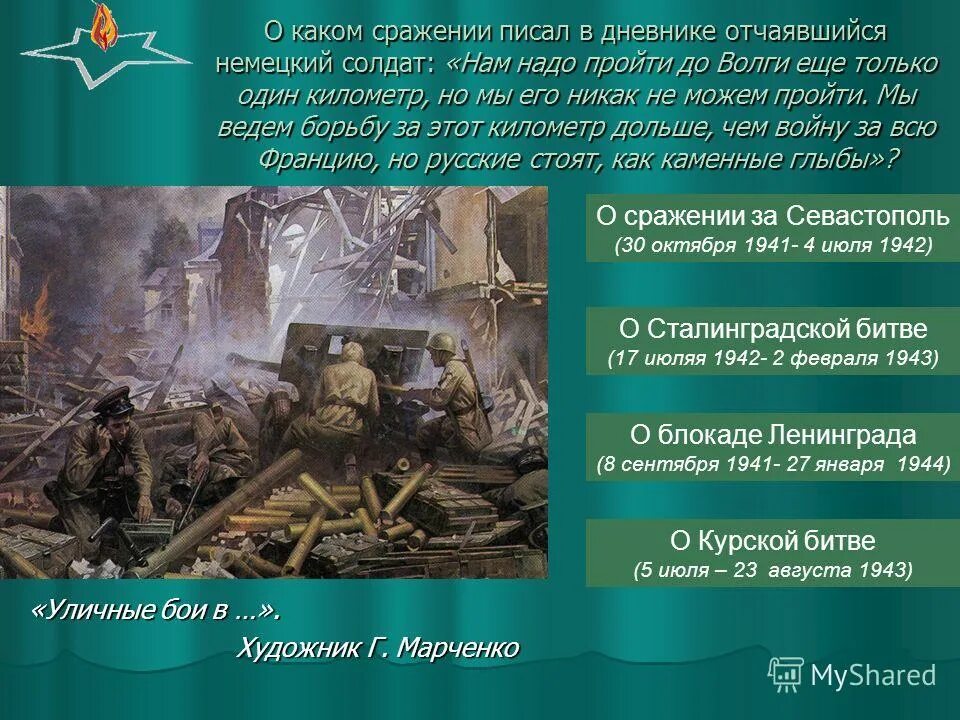 О каком сражении писал в дневнике отчаявшийся немецкий солдат: «Нам надо пройти до Волги еще только один километр, но мы его никак не можем пройти. Мы ведем борьбу за этот километр дольше, чем войну за всю Францию, но русские стоят, как каменные глыбы»?

О сражении за Севастополь
(30 октября 1941- 4 июля 1942)

О Сталинградской битве
(17 июляя 1942- 2 февраля 1943)

О блокаде Ленинграда
(8 сентября 1941- 27 января 1944)

О Курской битве
(5 июля – 23 августа 1943)

«Уличные бои в …».
Художник Г. Марченко

MyShared